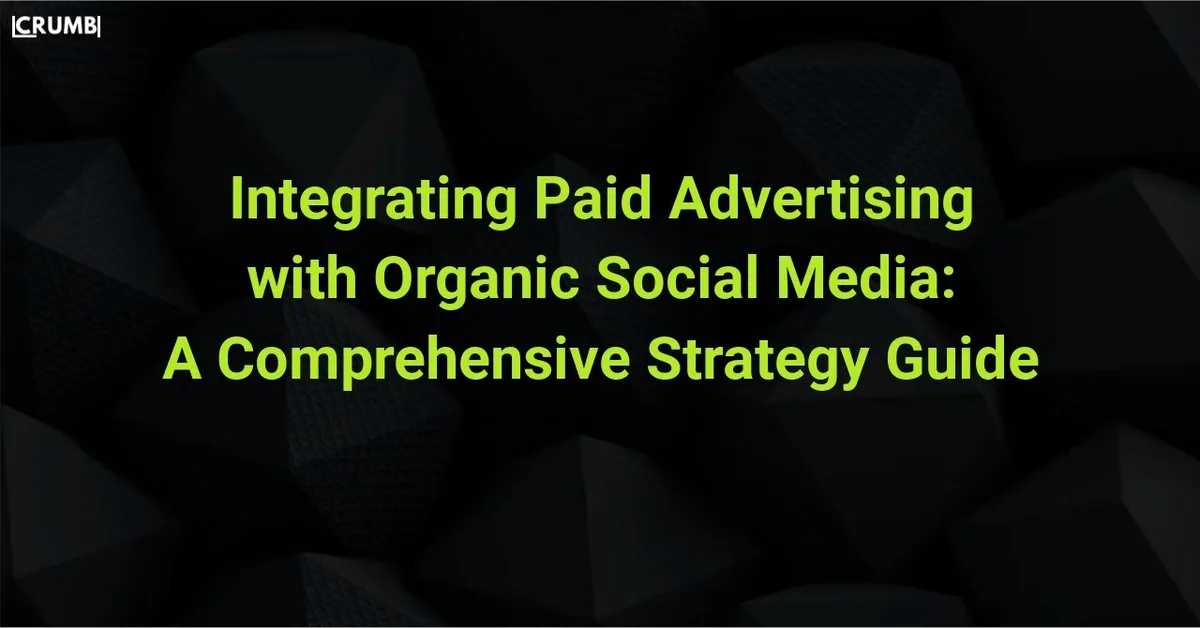 CRUMB

Integrating Paid Advertising with Organic Social Media: A Comprehensive Strategy Guide